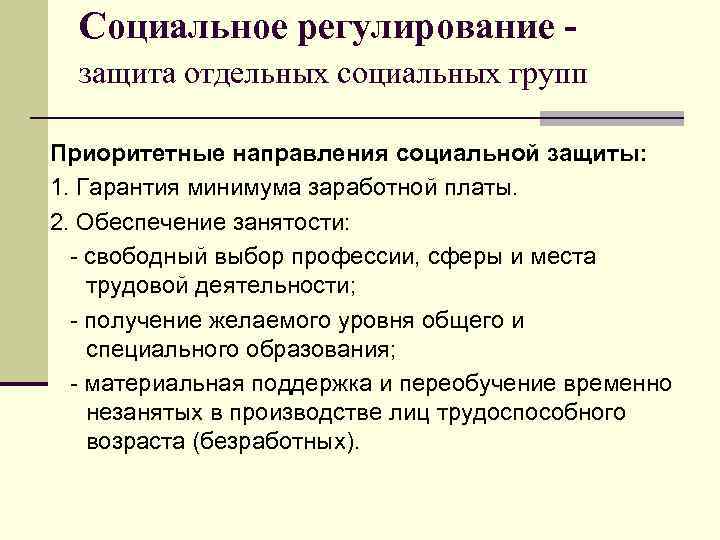 Социальное регулирование - защита отдельных социальных групп

Приоритетные направления социальной защиты:

1. Гарантия минимума заработной платы.

2. Обеспечение занятости:

- свободный выбор профессии, сферы и места трудовой деятельности;

- получение желаемого уровня общего и специального образования;

- материальная поддержка и переобучение временно незанятых в производстве лиц трудоспособного возраста (безработных).